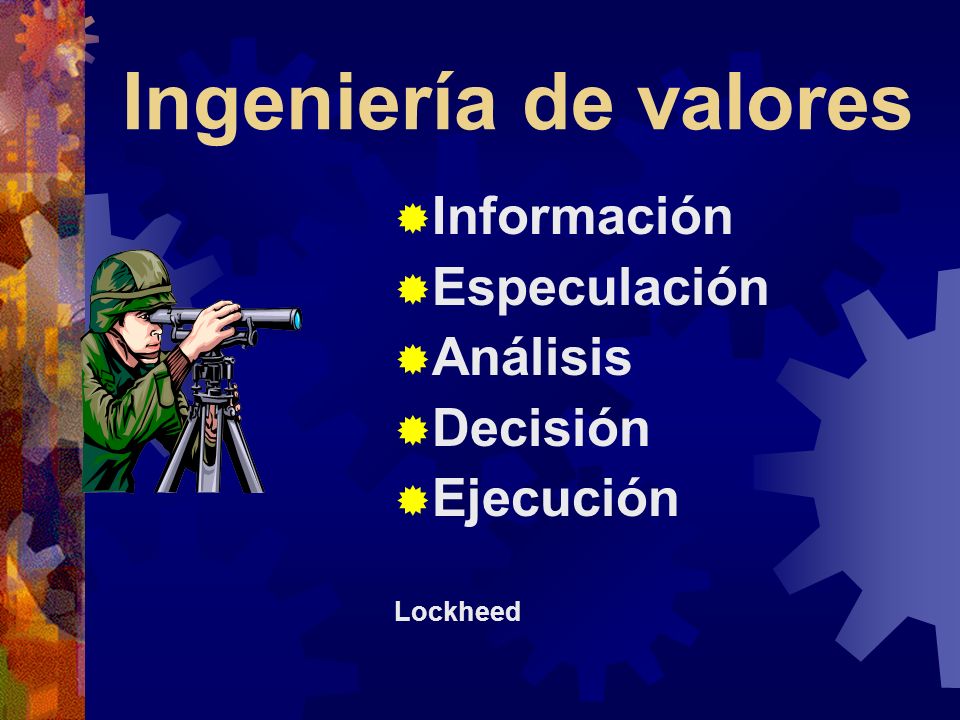 Ingeniería de valores

Información
Especulación
Análisis
Decisión
Ejecución

Lockheed